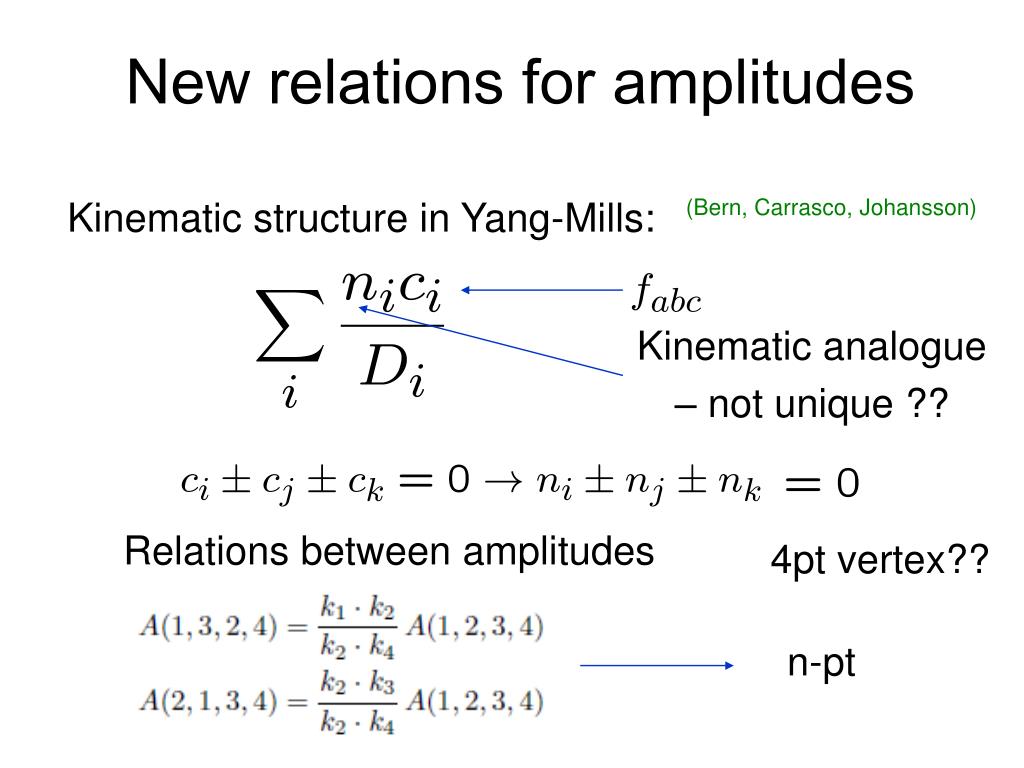 New relations for amplitudes

Kinematic structure in Yang-Mills: (Bern, Carrasco, Johansson)

$\sum_i \frac{n_i c_i}{D_i}$

$f_{abc}$

Kinematic analogue – not unique ??

$c_i \pm c_j \pm c_k = 0 \rightarrow n_i \pm n_j \pm n_k = 0$

Relations between amplitudes

4pt vertex??

$A(1,3,2,4) = \frac{k_1 \cdot k_2}{k_2 \cdot k_4} A(1,2,3,4)$

$A(2,1,3,4) = \frac{k_2 \cdot k_3}{k_2 \cdot k_4} A(1,2,3,4)$

n-pt